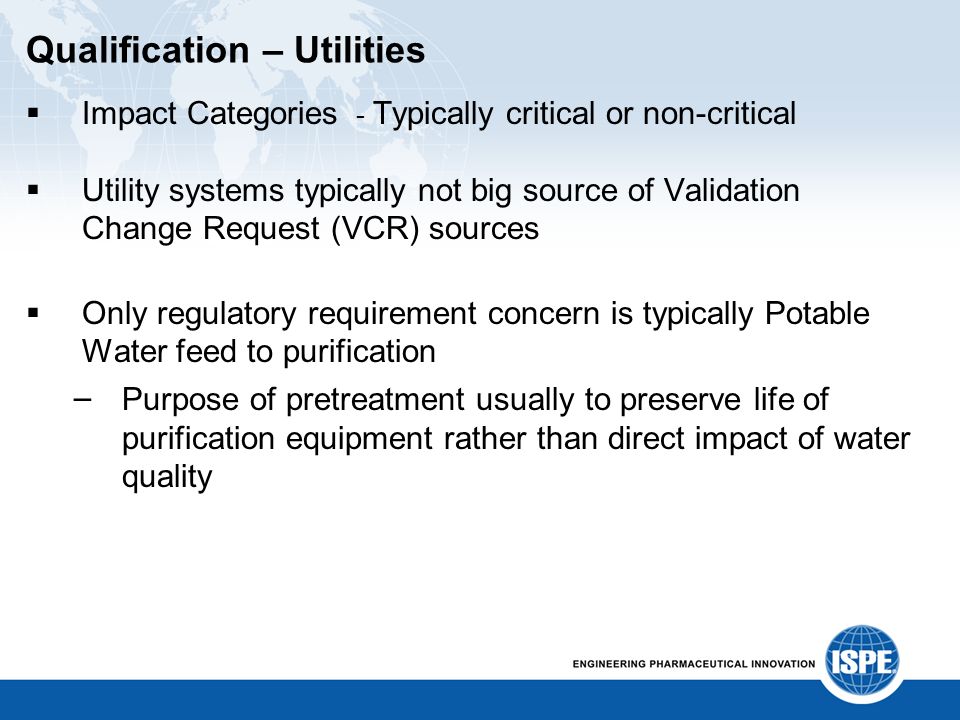 Qualification – Utilities

▪ Impact Categories - Typically critical or non-critical

▪ Utility systems typically not big source of Validation Change Request (VCR) sources

▪ Only regulatory requirement concern is typically Potable Water feed to purification

– Purpose of pretreatment usually to preserve life of purification equipment rather than direct impact of water quality

ENGINEERING PHARMACEUTICAL INNOVATION

ISPE